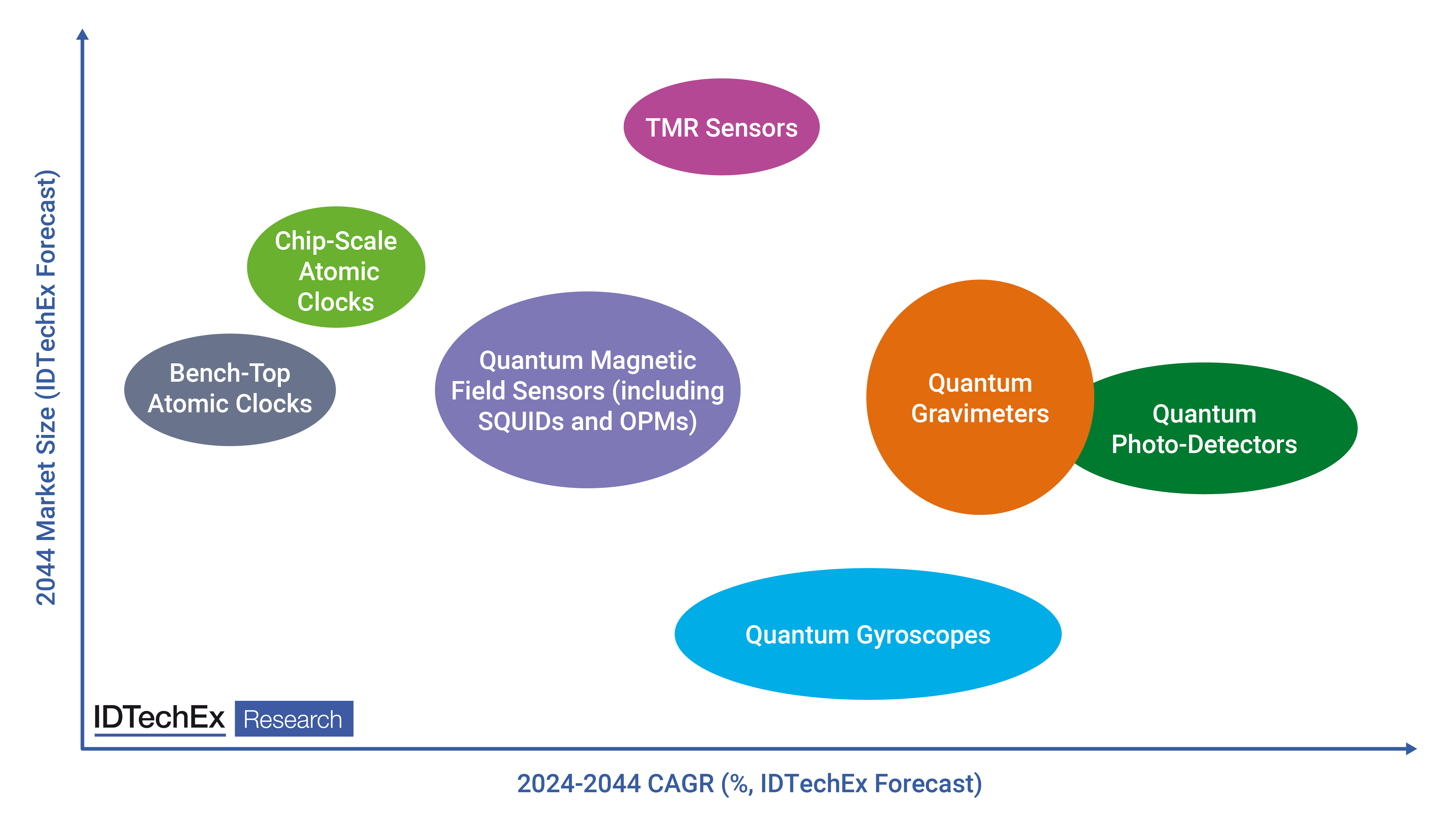 2044 Market Size (IDTechEx Forecast)

TMR Sensors

Chip-Scale Atomic Clocks

Bench-Top Atomic Clocks

Quantum Magnetic Field Sensors (including SQUIDs and OPMs)

Quantum Gravimeters

Quantum Photo-Detectors

Quantum Gyroscopes

IDTechEx Research

2024-2044 CAGR (%, IDTechEx Forecast)